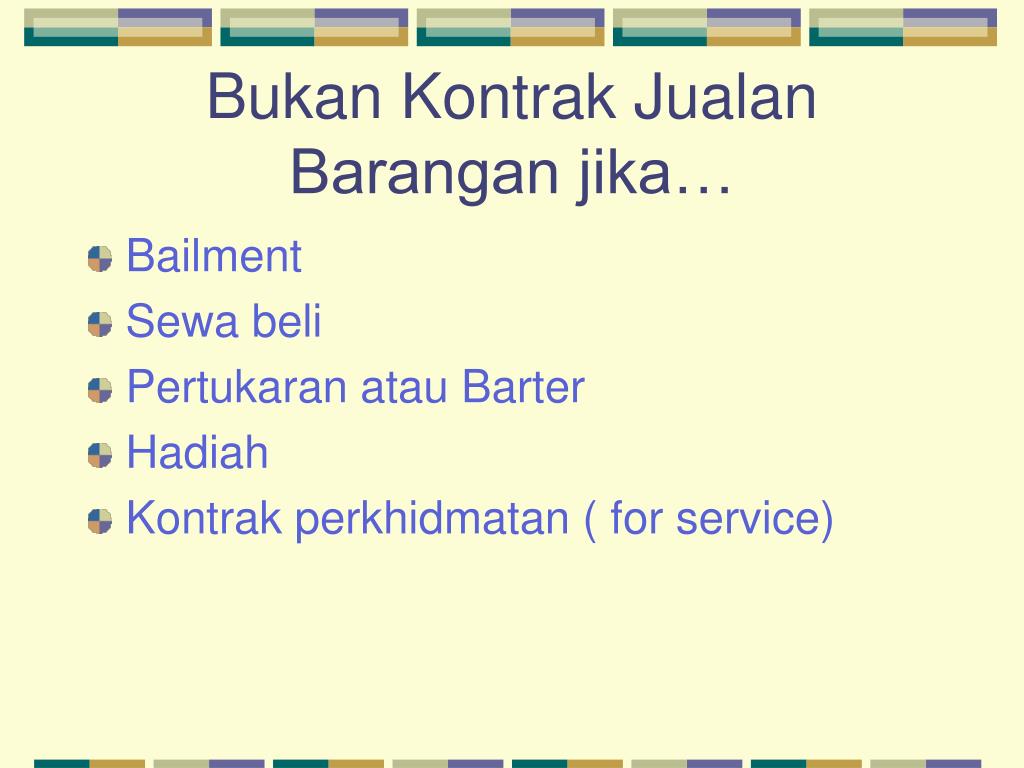 Bukan Kontrak Jualan Barangan jika…

Bailment
Sewa beli
Pertukaran atau Barter
Hadiah
Kontrak perkhidmatan ( for service)